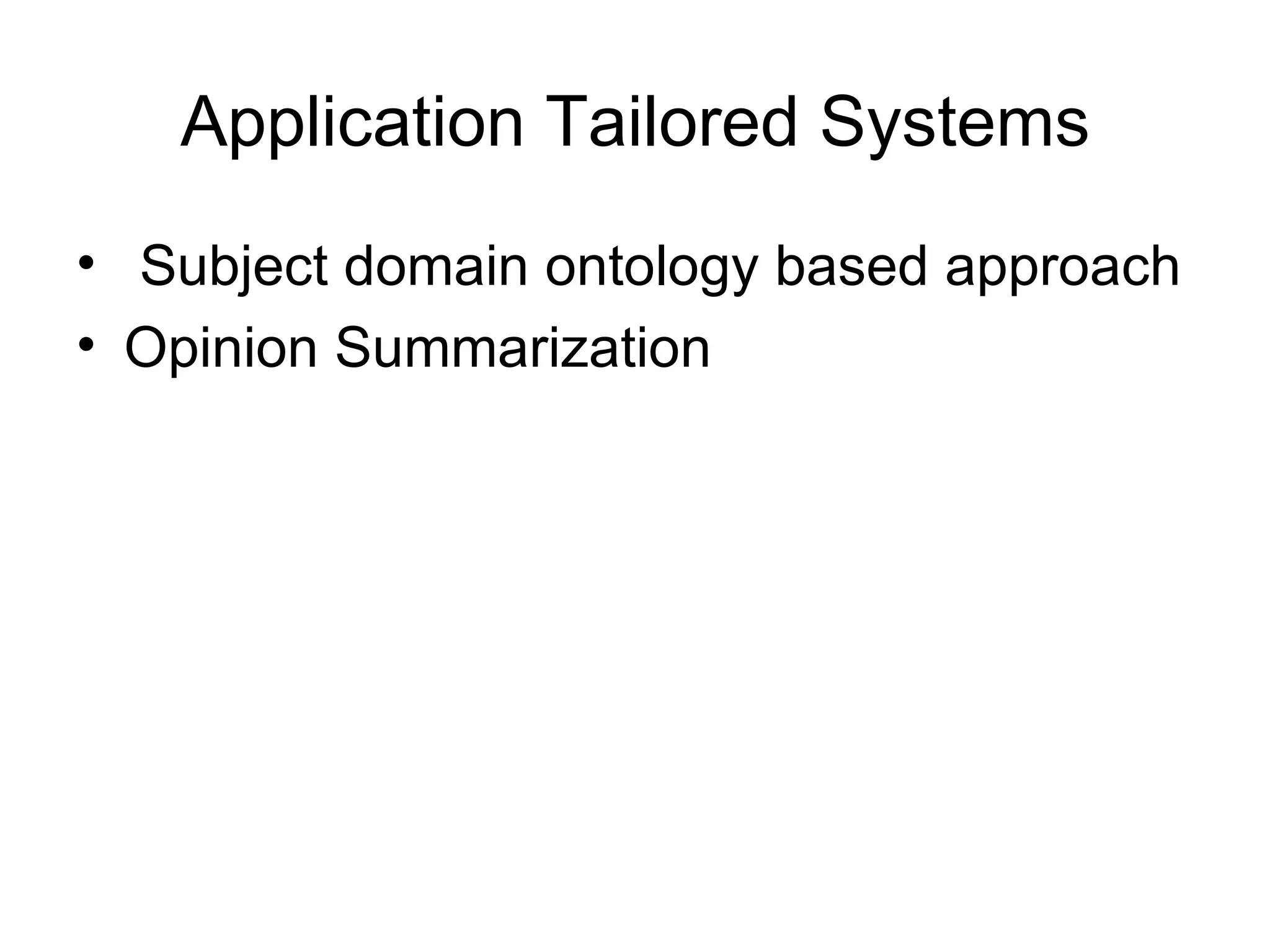 Application Tailored Systems

• Subject domain ontology based approach
• Opinion Summarization